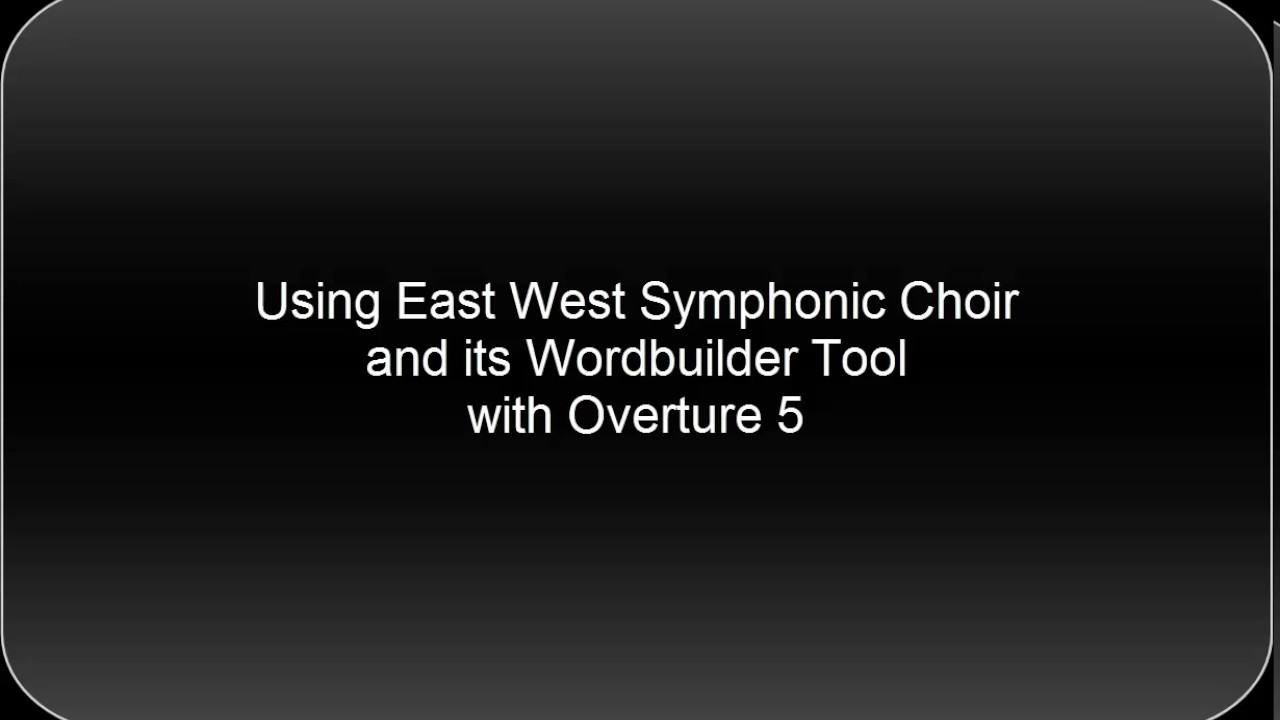 Using East West Symphonic Choir and its Wordbuilder Tool with Overture 5